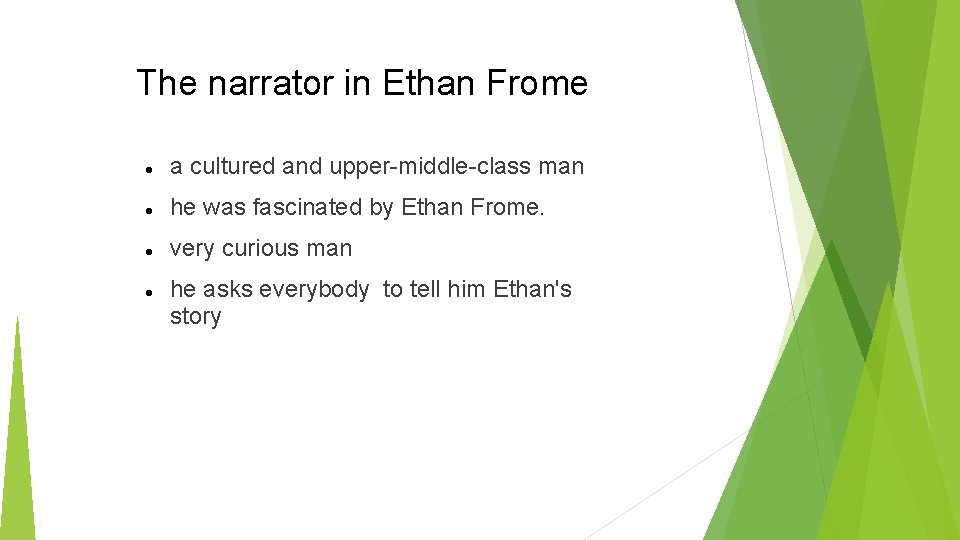 The narrator in Ethan Frome

- a cultured and upper-middle-class man
- he was fascinated by Ethan Frome.
- very curious man
- he asks everybody  to tell him Ethan's story